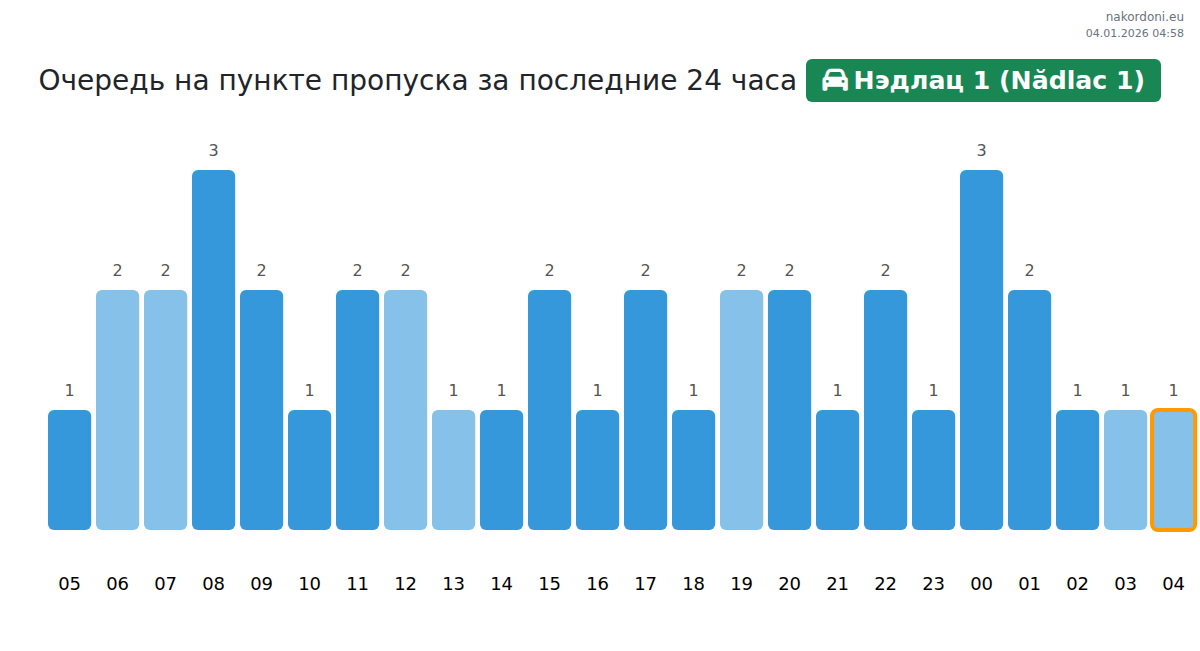 nakordoni.eu
04.01.2026 04:58

Очередь на пункте пропуска за последние 24 часа Нэдлац 1 (Nădlac 1)

1 2 2 3 2 1 2 2 1 1 2 1 2 1 2 2 1 2 1 3 2 1 1 1

05 06 07 08 09 10 11 12 13 14 15 16 17 18 19 20 21 22 23 00 01 02 03 04